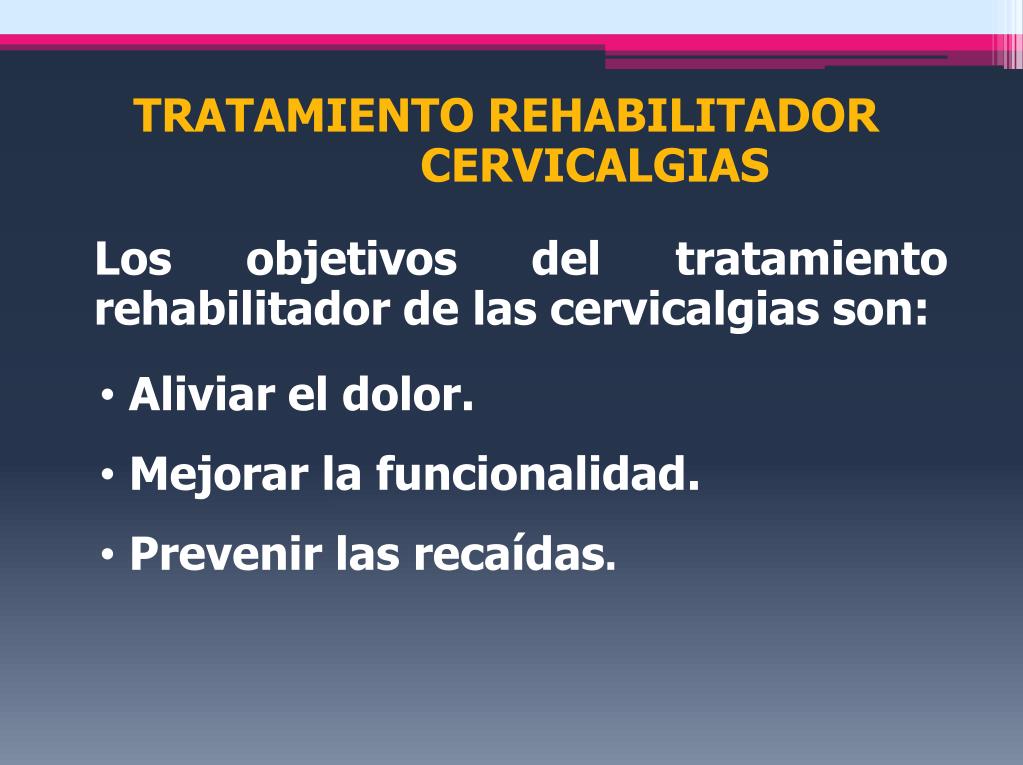 TRATAMIENTO REHABILITADOR CERVICALGIAS

Los objetivos del tratamiento rehabilitador de las cervicalgias son:

• Aliviar el dolor.

• Mejorar la funcionalidad.

• Prevenir las recaídas.